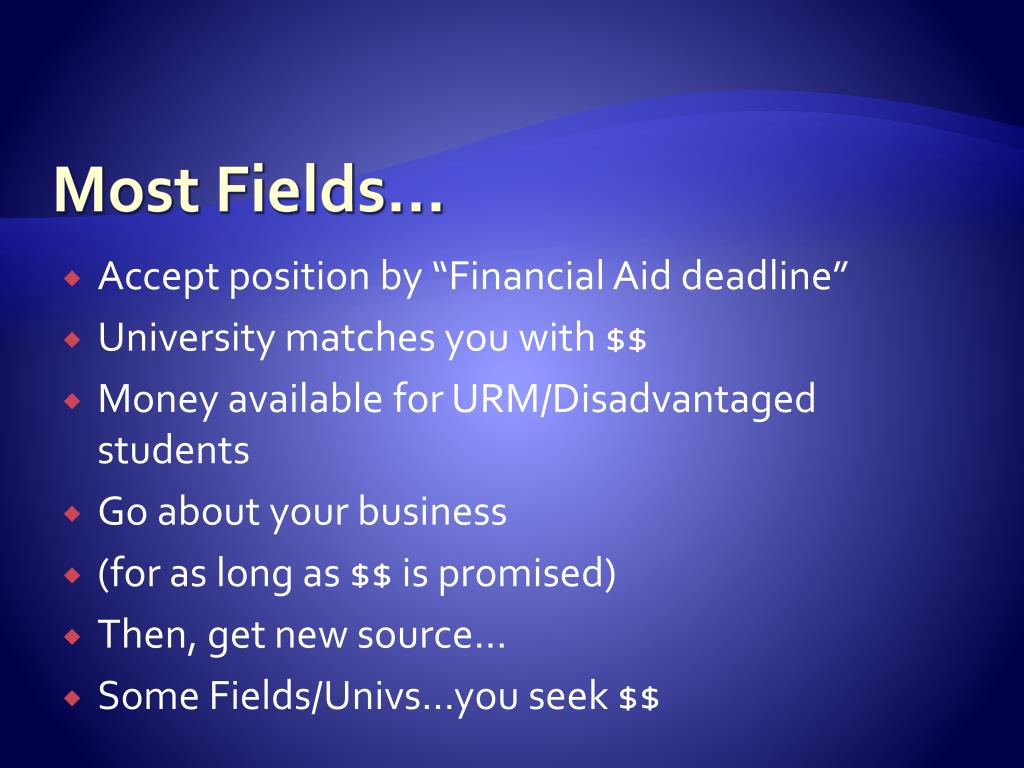 Most Fields…

- Accept position by “Financial Aid deadline”
- University matches you with \$\$
- Money available for URM/Disadvantaged students
- Go about your business
- (for as long as \$\$ is promised)
- Then, get new source…
- Some Fields/Univs…you seek \$\$